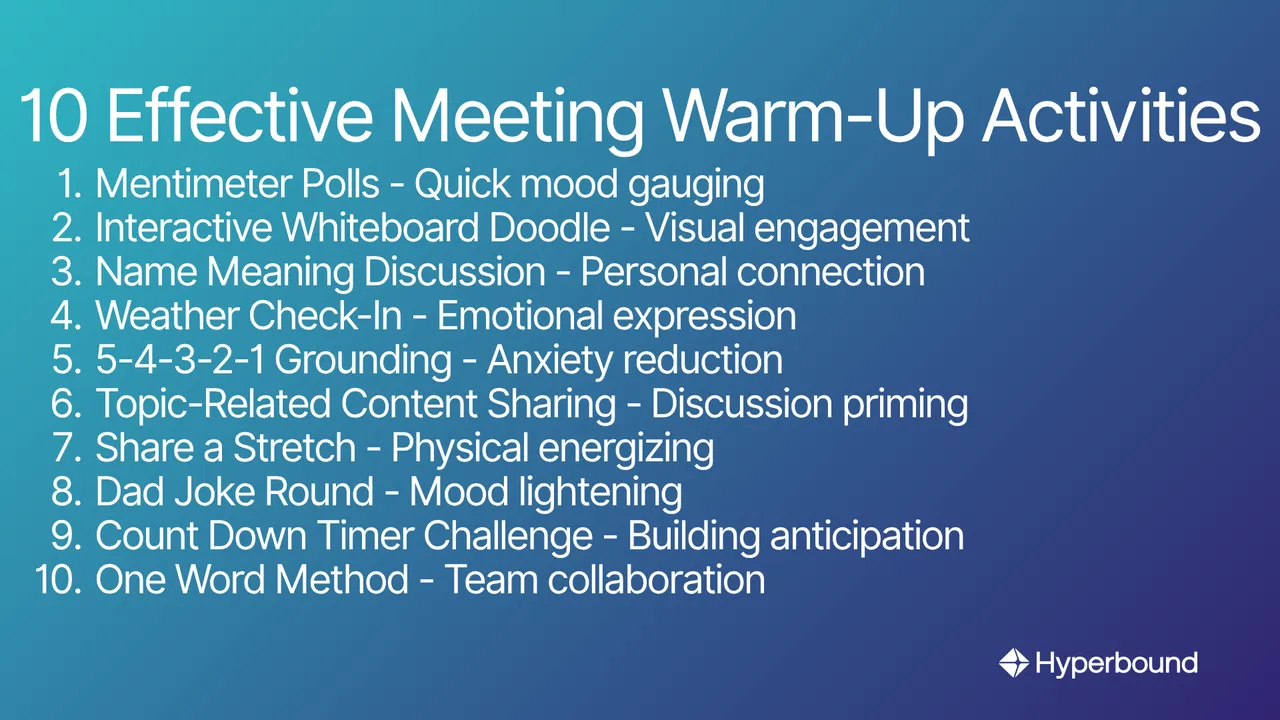 10 Effective Meeting Warm-Up Activities

1. Mentimeter Polls - Quick mood gauging
2. Interactive Whiteboard Doodle - Visual engagement
3. Name Meaning Discussion - Personal connection
4. Weather Check-In - Emotional expression
5. 5-4-3-2-1 Grounding - Anxiety reduction
6. Topic-Related Content Sharing - Discussion priming
7. Share a Stretch - Physical energizing
8. Dad Joke Round - Mood lightening
9. Count Down Timer Challenge - Building anticipation
10. One Word Method - Team collaboration

Hyperbound